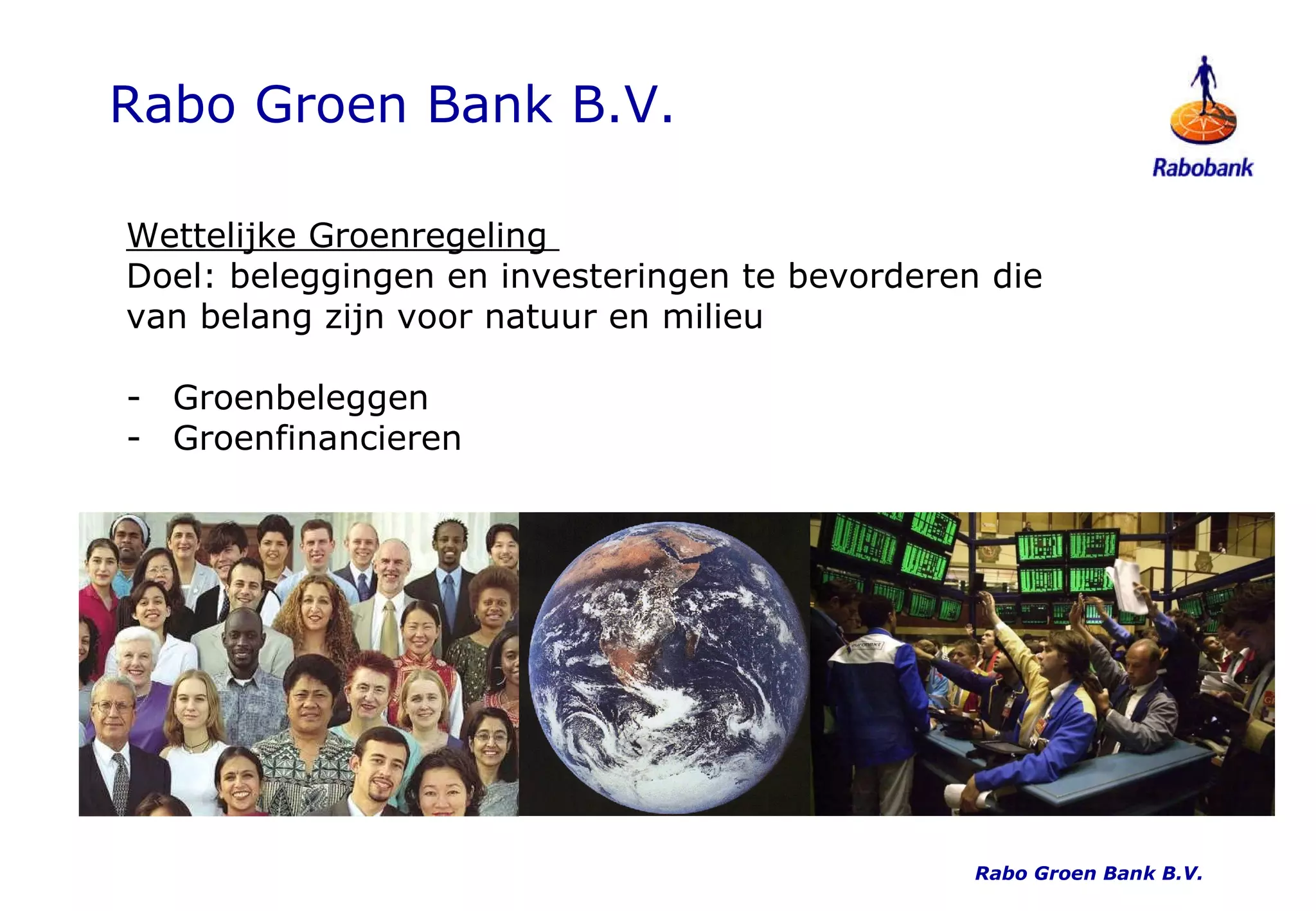 Rabo Groen Bank B.V.

Rabobank

Wettelijke Groenregeling
Doel: beleggingen en investeringen te bevorderen die van belang zijn voor natuur en milieu

- Groenbeleggen
- Groenfinancieren

Rabo Groen Bank B.V.